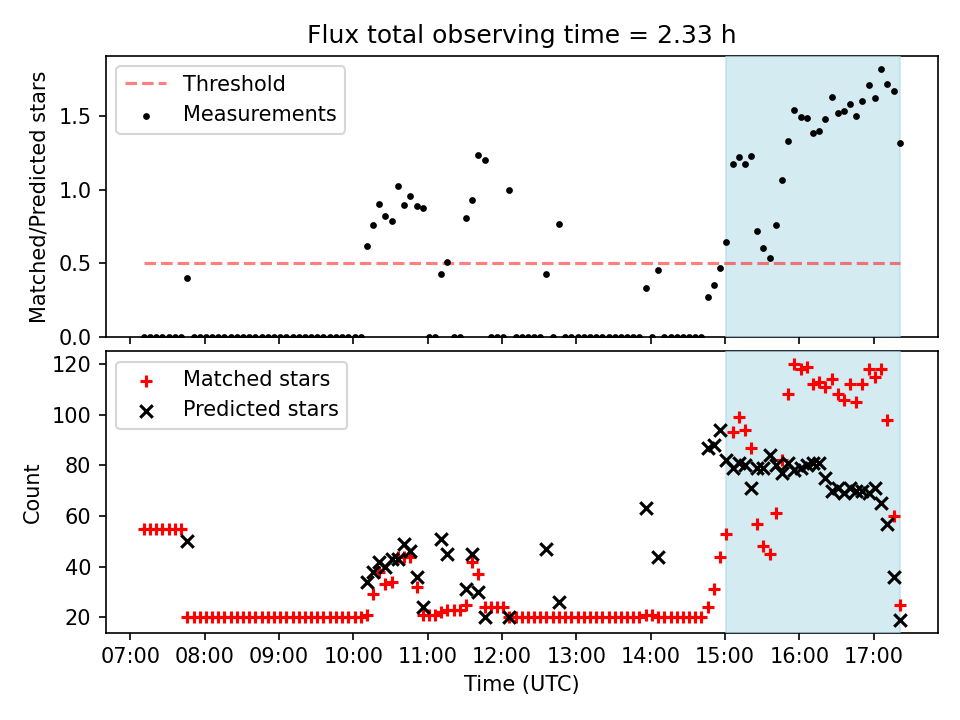 Flux total observing time = 2.33 h

Threshold
Measurements

Matched/Predicted stars

1.5
1.0
0.5
0.0

Matched stars
Predicted stars

Count

120
100
80
60
40
20

07:00 08:00 09:00 10:00 11:00 12:00 13:00 14:00 15:00 16:00 17:00

Time (UTC)